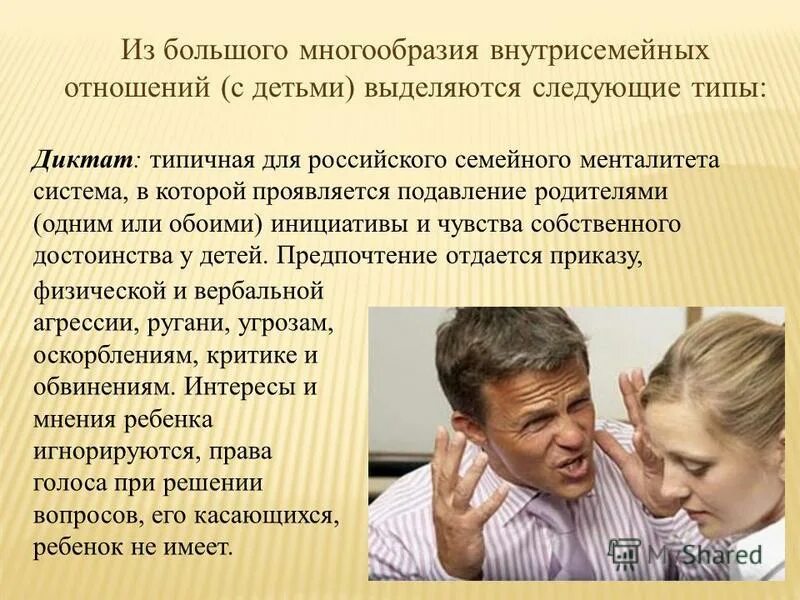 Из большого многообразия внутрисемейных отношений (с детьми) выделяются следующие типы:

Диктат: типичная для российского семейного менталитета система, в которой проявляется подавление родителями (одним или обоими) инициативы и чувства собственного достоинства у детей. Предпочтение отдается приказу, физической и вербальной агрессии, ругани, угрозам, оскорблениям, критике и обвинениям. Интересы и мнения ребенка игнорируются, права голоса при решении вопросов, его касающихся, ребенок не имеет.

MyShared